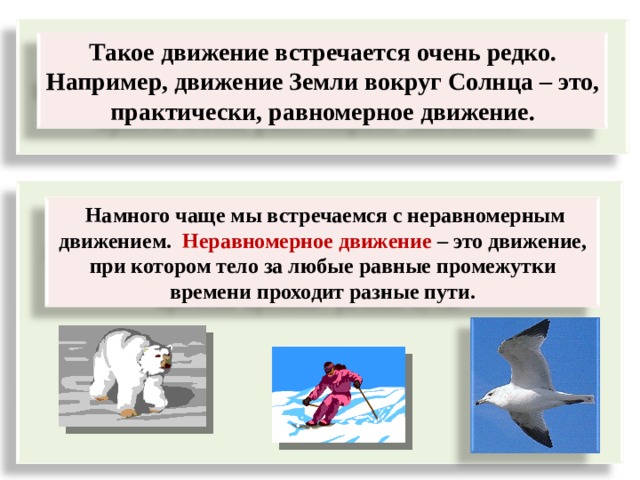 Такое движение встречается очень редко. Например, движение Земли вокруг Солнца – это, практически, равномерное движение.

Намного чаще мы встречаемся с неравномерным движением. Неравномерное движение – это движение, при котором тело за любые равные промежутки времени проходит разные пути.